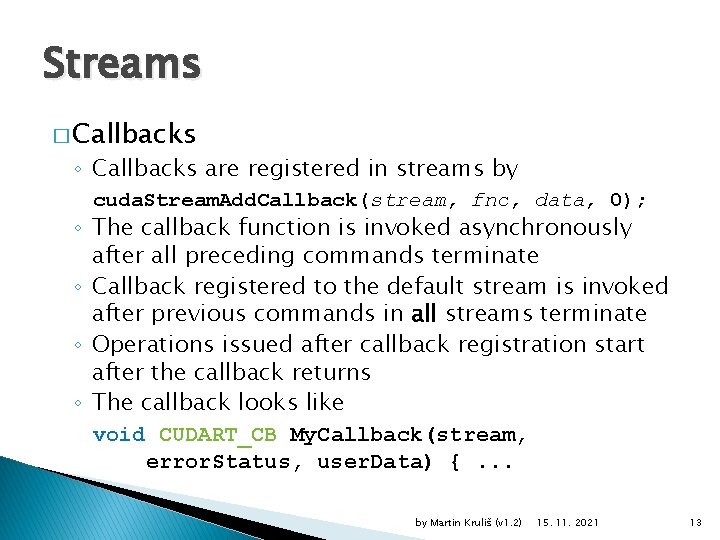 Streams

□ Callbacks

◦ Callbacks are registered in streams by cudaStreamAddCallback(stream, fnc, data, 0);

◦ The callback function is invoked asynchronously after all preceding commands terminate

◦ Callback registered to the default stream is invoked after previous commands in all streams terminate

◦ Operations issued after callback registration start after the callback returns

◦ The callback looks like

void CUDART_CB MyCallback(stream,
    errorStatus, userData) { ...

by Martin Kruliš (v1.2) 15. 11. 2021 13